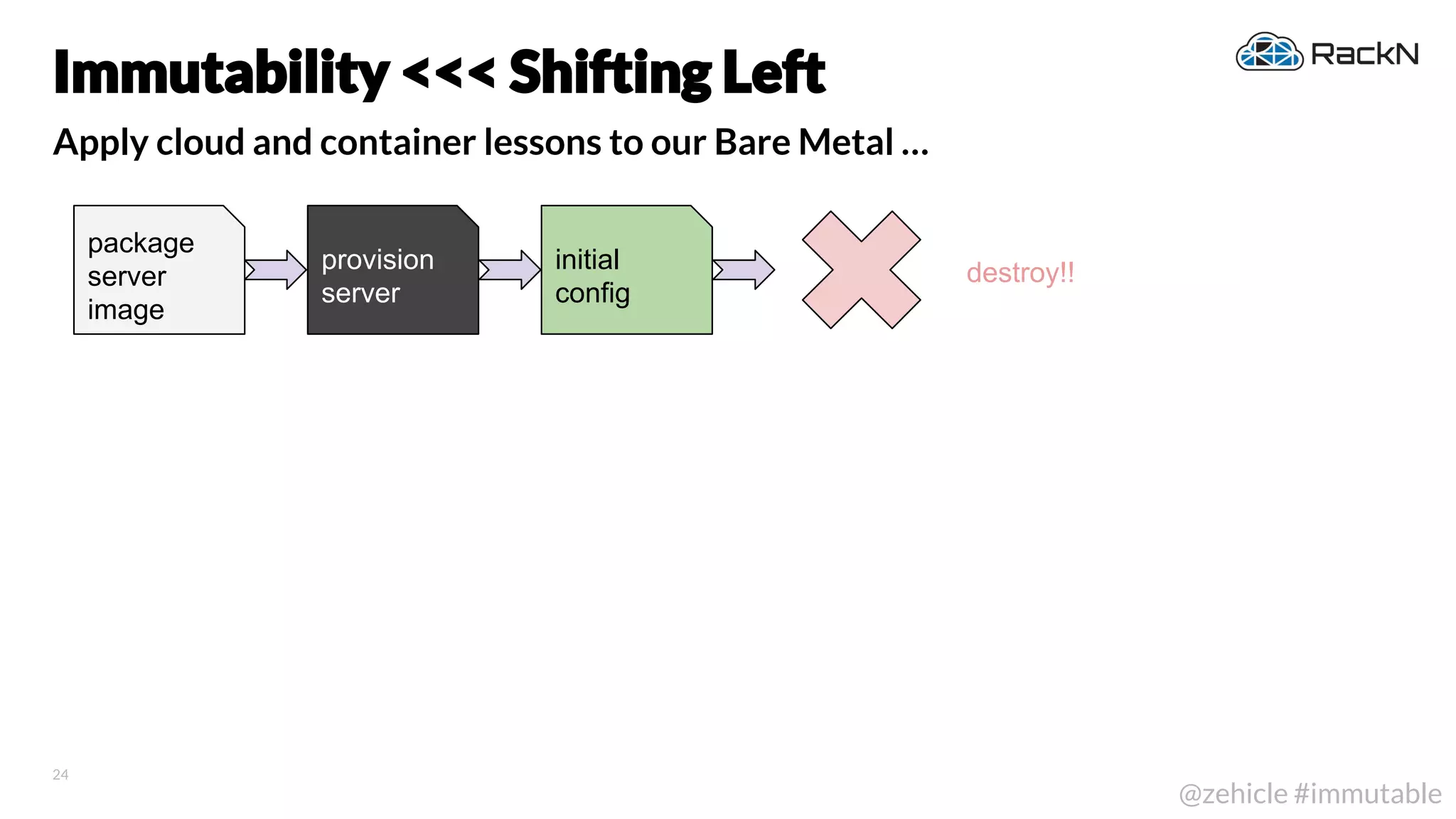 Immutability <<< Shifting Left

RackN

Apply cloud and container lessons to our Bare Metal ...

package server image

provision server

initial config

destroy!!

24

@zehicle #immutable